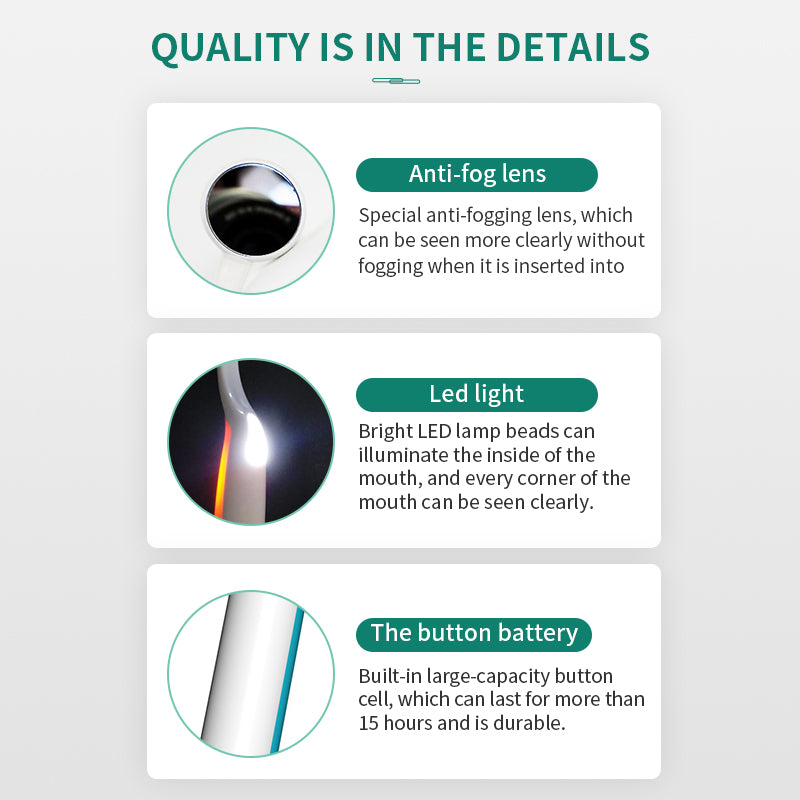 QUALITY IS IN THE DETAILS

Anti-fog lens

Special anti-fogging lens, which can be seen more clearly without fogging when it is inserted into

Led light

Bright LED lamp beads can illuminate the inside of the mouth, and every corner of the mouth can be seen clearly.

The button battery

Built-in large-capacity button cell, which can last for more than 15 hours and is durable.